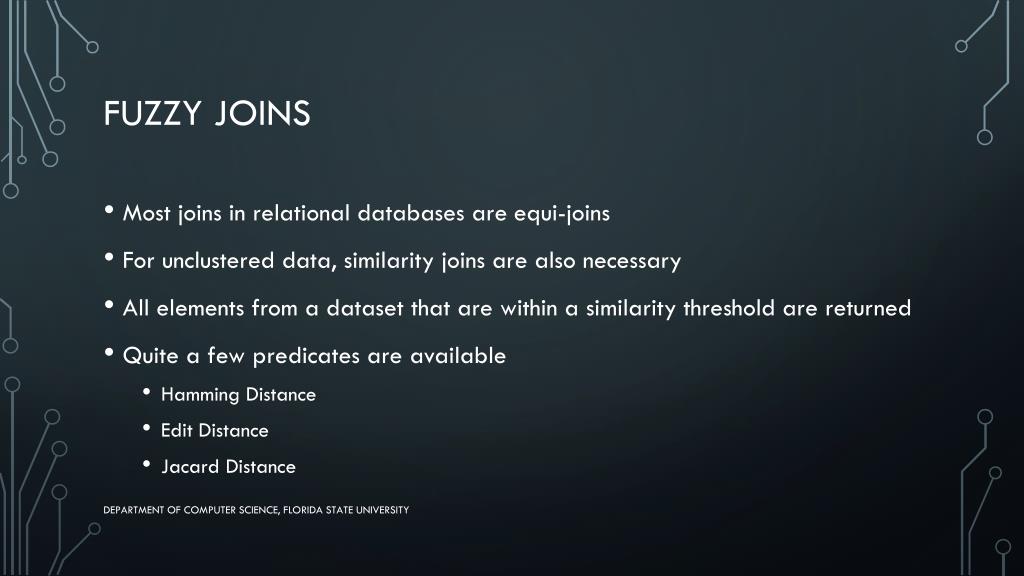 FUZZY JOINS

• Most joins in relational databases are equi-joins

• For unclustered data, similarity joins are also necessary

• All elements from a dataset that are within a similarity threshold are returned

• Quite a few predicates are available

• Hamming Distance

• Edit Distance

• Jacard Distance

DEPARTMENT OF COMPUTER SCIENCE, FLORIDA STATE UNIVERSITY